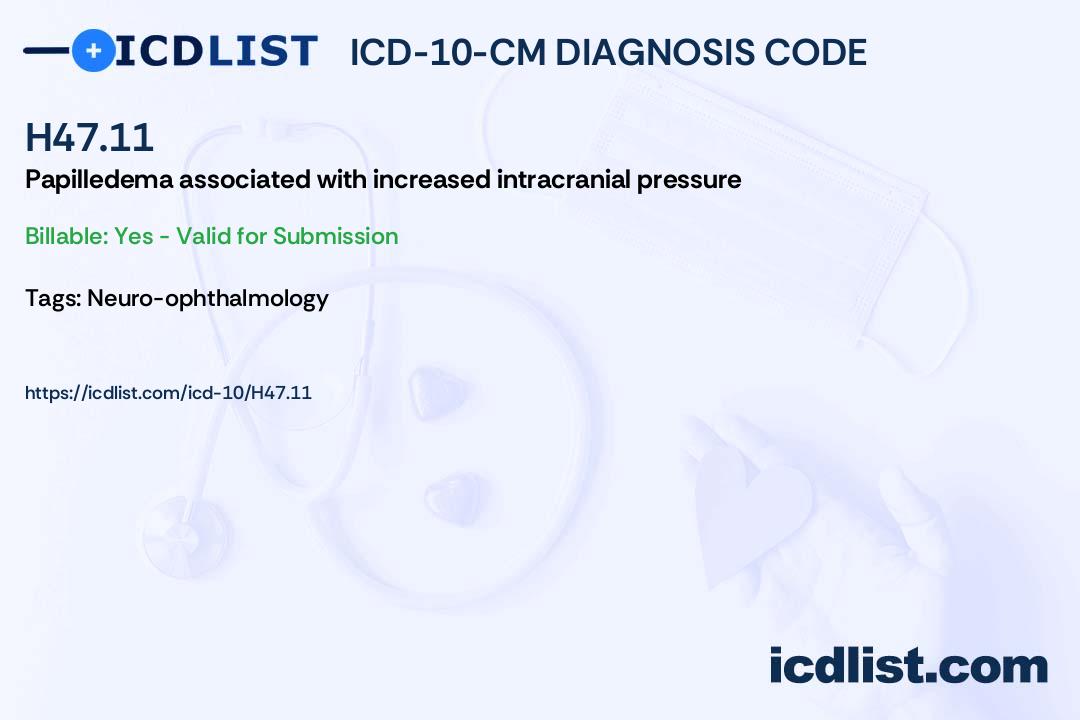 ICDLIST ICD-10-CM DIAGNOSIS CODE

H47.11

Papilledema associated with increased intracranial pressure

Billable: Yes - Valid for Submission

Tags: Neuro-ophthalmology

https://icdlist.com/icd-10/H47.11

icdlist.com